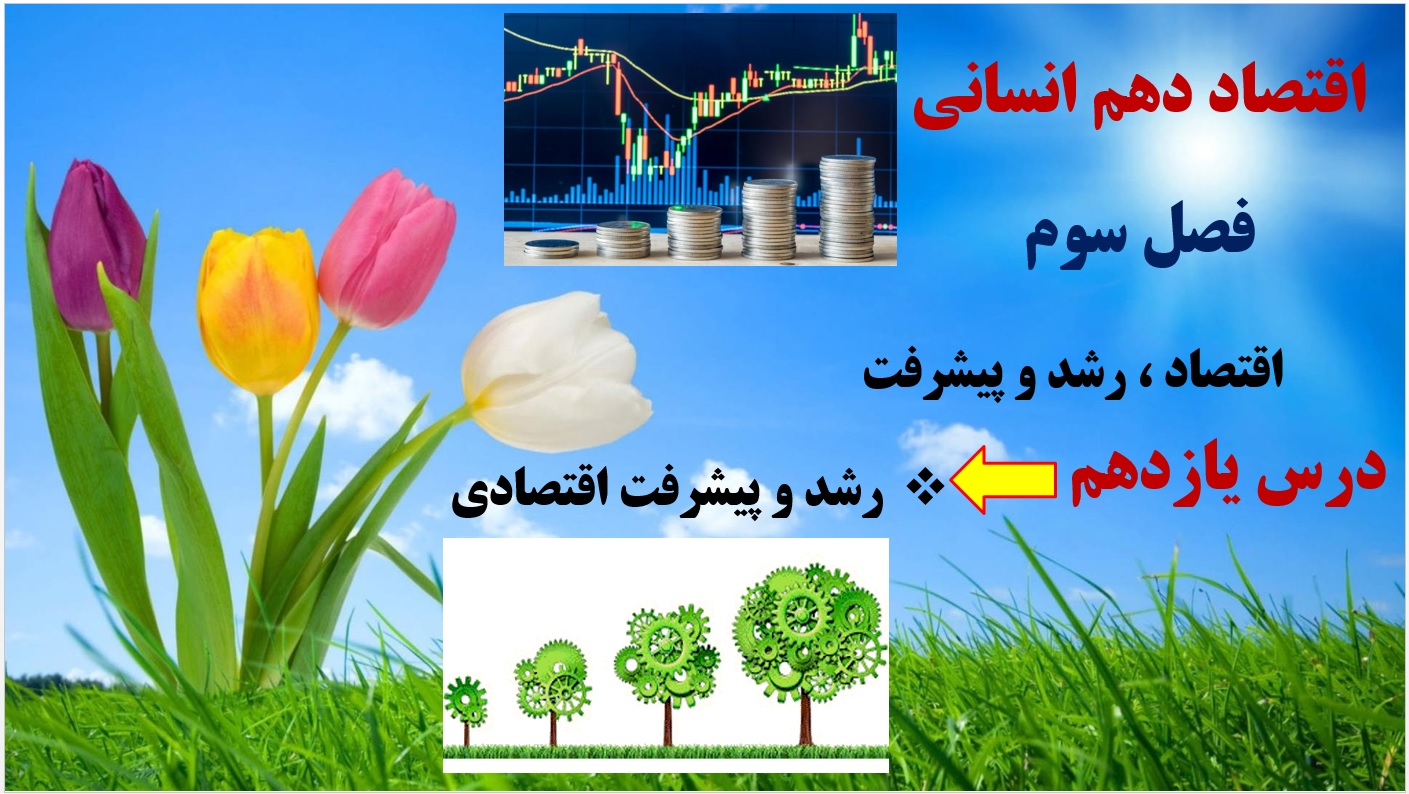 اقتصاد دهم انسانی

فصل سوم

اقتصاد ، رشد و پیشرفت

درس یازدهم

❖ رشد و پیشرفت اقتصادی